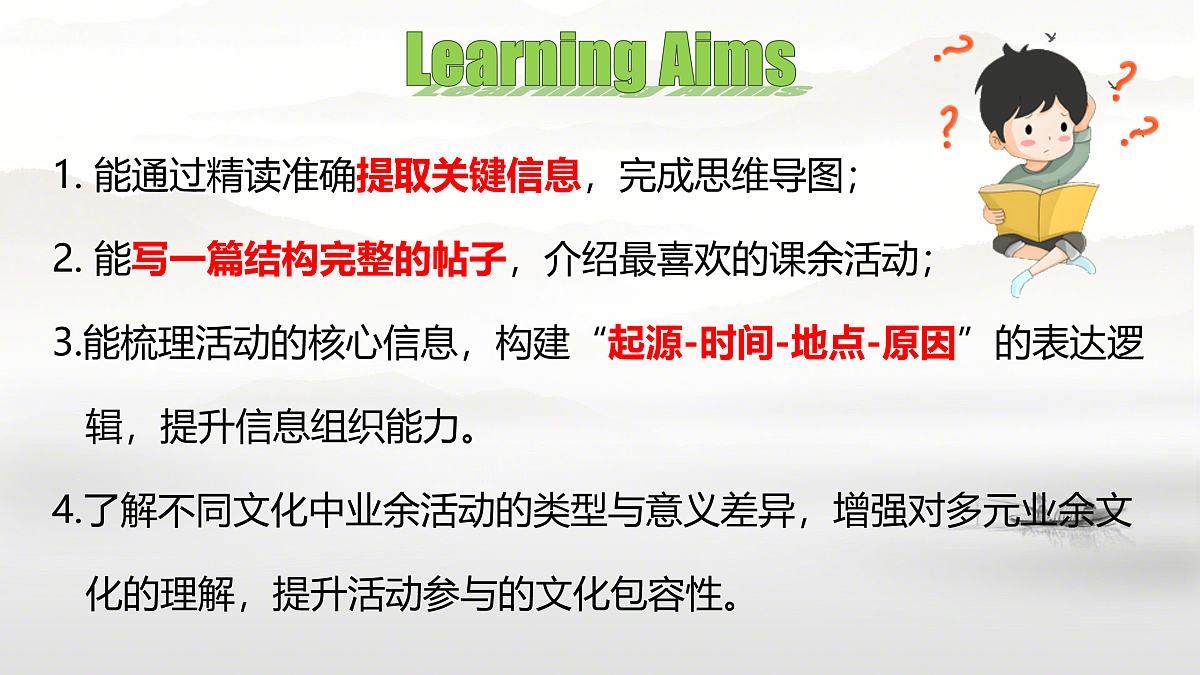 Learning Aims

1. 能通过精读准确提取关键信息，完成思维导图；

2. 能写一篇结构完整的帖子，介绍最喜欢的课余活动；

3.能梳理活动的核心信息，构建“起源-时间-地点-原因”的表达逻辑，提升信息组织能力。

4.了解不同文化中业余活动的类型与意义差异，增强对多元业余文化的理解，提升活动参与的文化包容性。